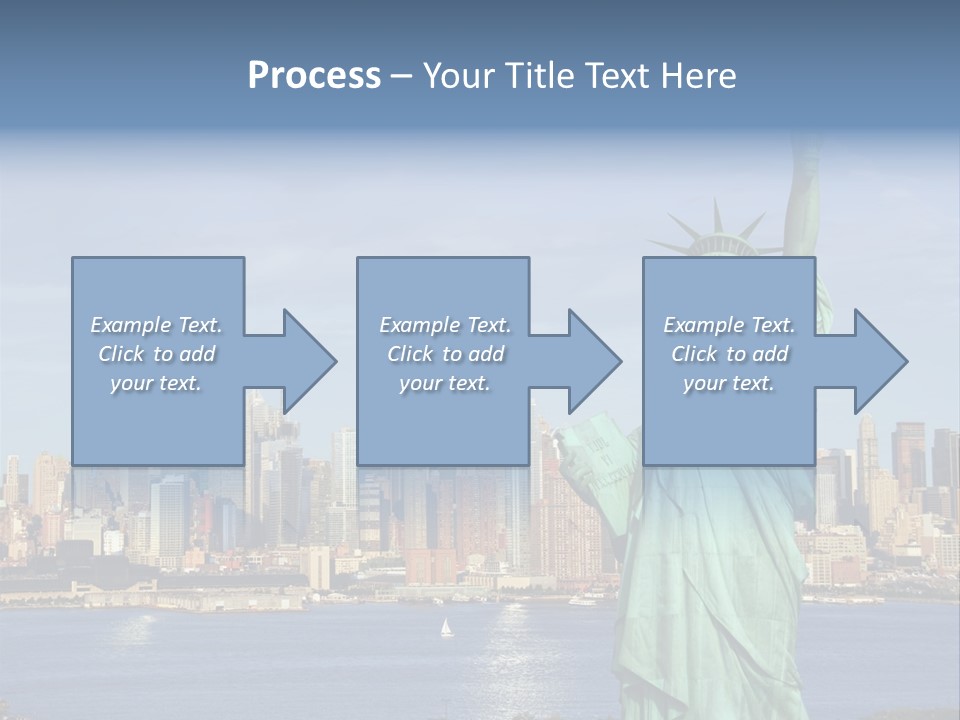 Process – Your Title Text Here

Example Text. Click to add your text.

Example Text. Click to add your text.

Example Text. Click to add your text.